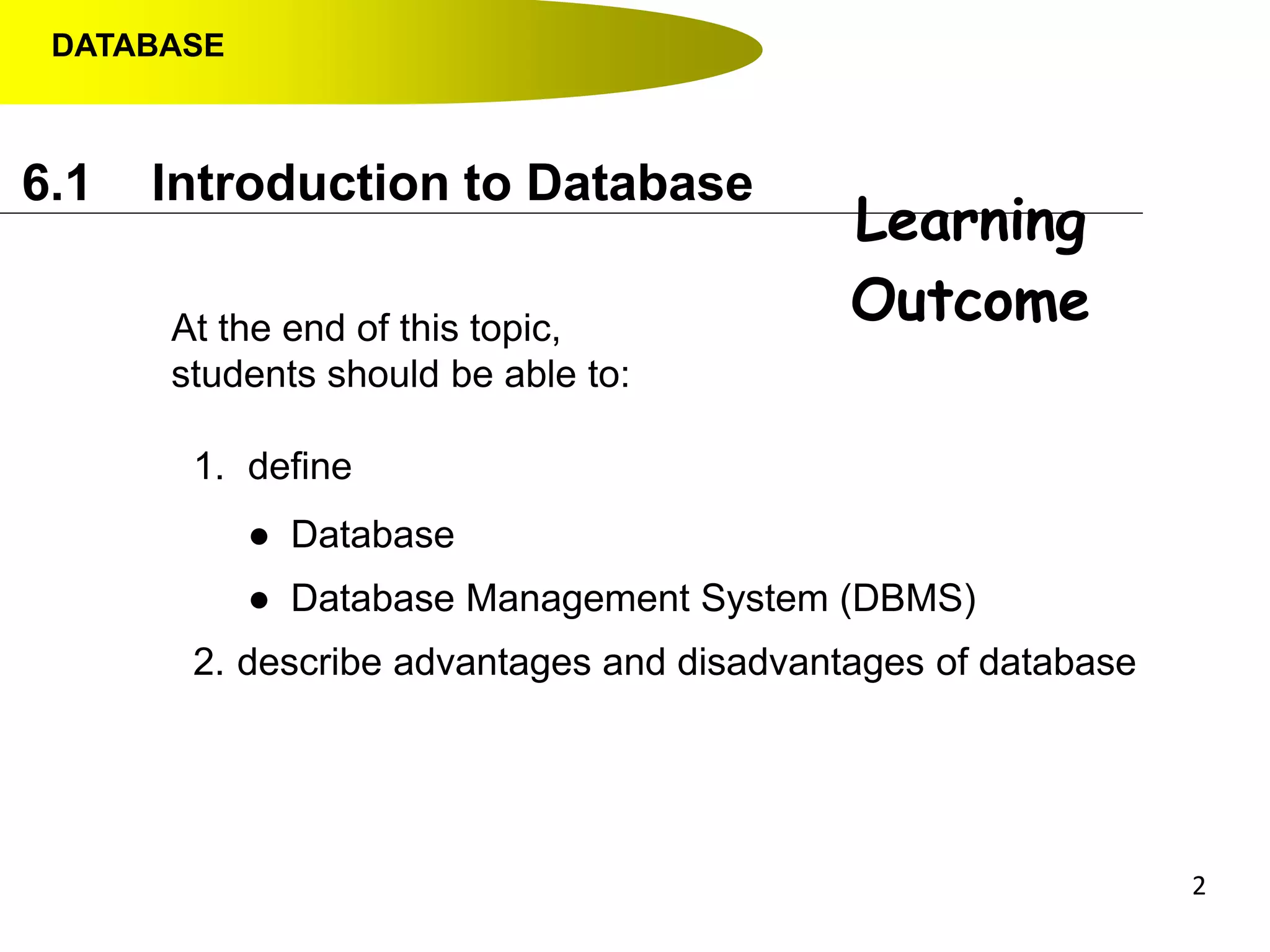 DATABASE

6.1 Introduction to Database

Learning Outcome

At the end of this topic, students should be able to:

1. define

● Database

● Database Management System (DBMS)

2. describe advantages and disadvantages of database

2